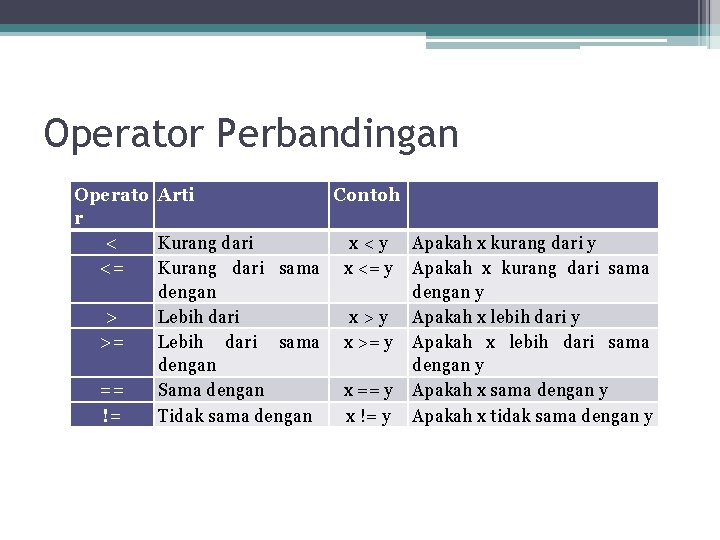 Operator Perbandingan

| Operator | Arti | Contoh | |
|---|---|---|---|
| < | Kurang dari | x < y | Apakah x kurang dari y |
| <= | Kurang dari sama dengan | x <= y | Apakah x kurang dari sama dengan y |
| > | Lebih dari | x > y | Apakah x lebih dari y |
| >= | Lebih dari sama dengan | x >= y | Apakah x lebih dari sama dengan y |
| == | Sama dengan | x == y | Apakah x sama dengan y |
| != | Tidak sama dengan | x != y | Apakah x tidak sama dengan y |